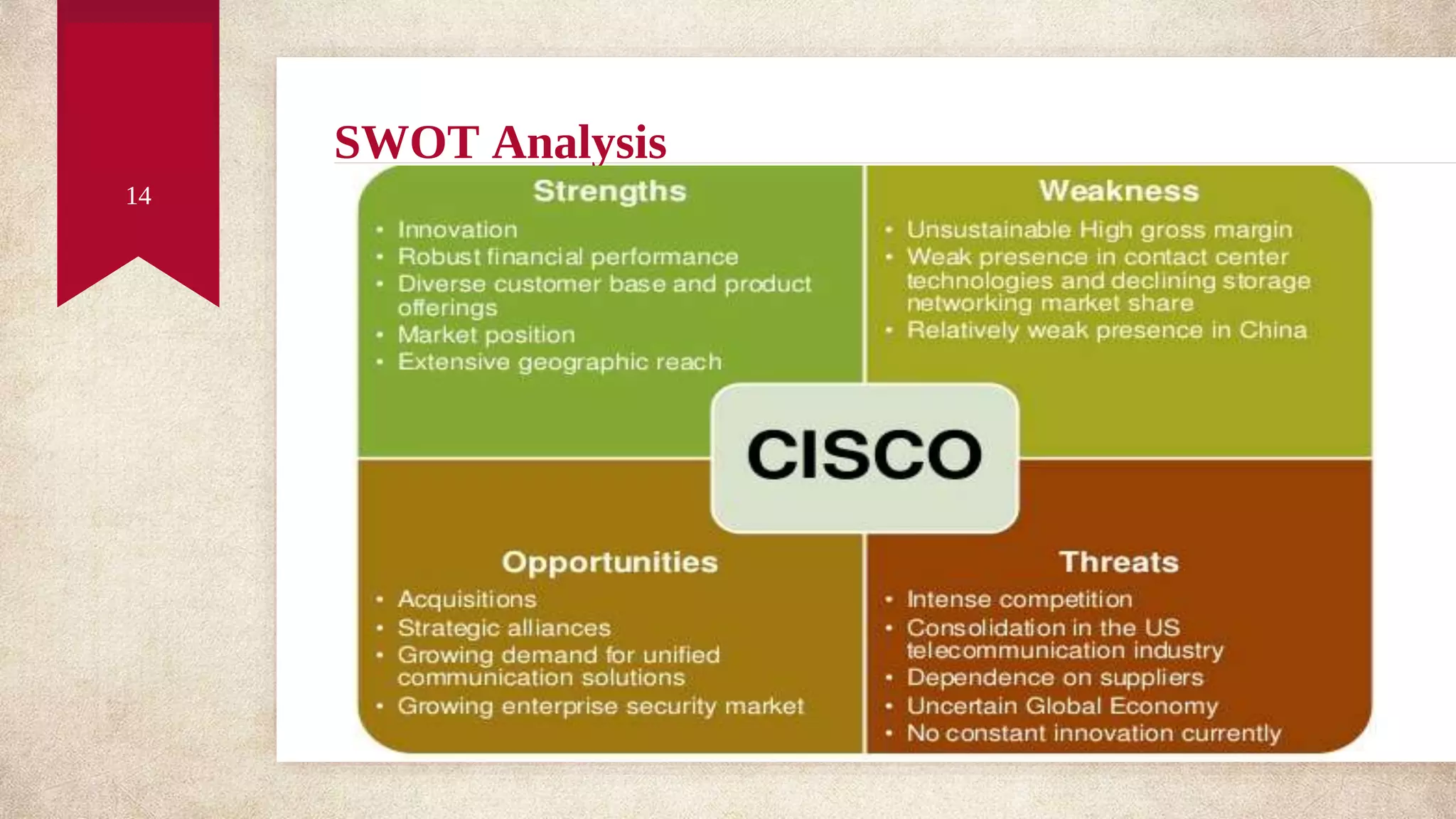 14

SWOT Analysis

Strengths
• Innovation
• Robust financial performance
• Diverse customer base and product offerings
• Market position
• Extensive geographic reach

Weakness
• Unsustainable High gross margin
• Weak presence in contact center technologies and declining storage networking market share
• Relatively weak presence in China

CISCO

Opportunities
• Acquisitions
• Strategic alliances
• Growing demand for unified communication solutions
• Growing enterprise security market

Threats
• Intense competition
• Consolidation in the US telecommunication industry
• Dependence on suppliers
• Uncertain Global Economy
• No constant innovation currently